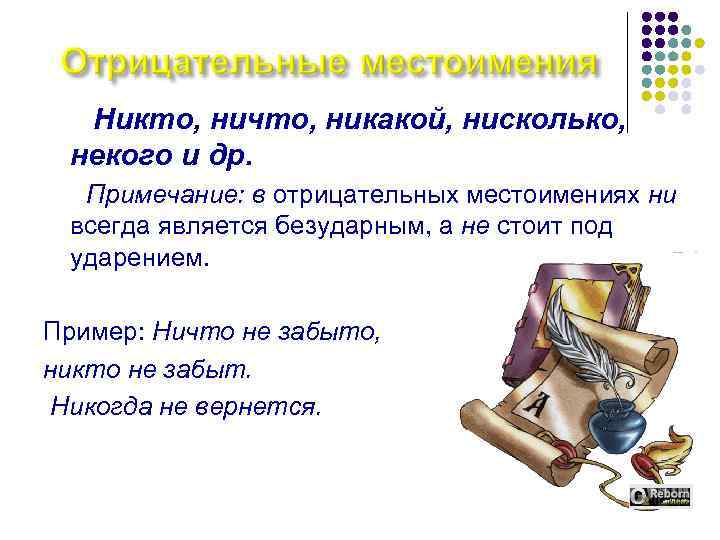 Отрицательные местоимения

Никто, ничто, никакой, нисколько, некого и др.

Примечание: в отрицательных местоимениях ни всегда является безударным, а не стоит под ударением.

Пример: Ничто не забыто, никто не забыт. Никогда не вернется.

А

Reborn